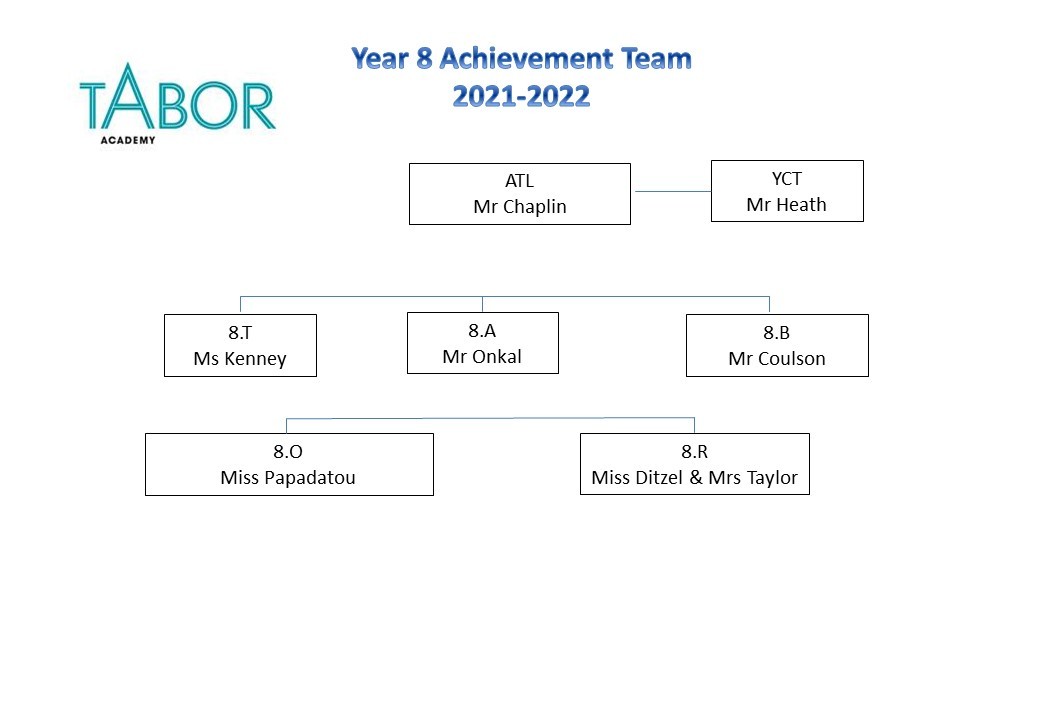 TABOR
ACADEMY

Year 8 Achievement Team
2021-2022

ATL
Mr Chaplin

YCT
Mr Heath

8.T
Ms Kenney

8.A
Mr Onkal

8.B
Mr Coulson

8.O
Miss Papadatou

8.R
Miss Ditzel & Mrs Taylor